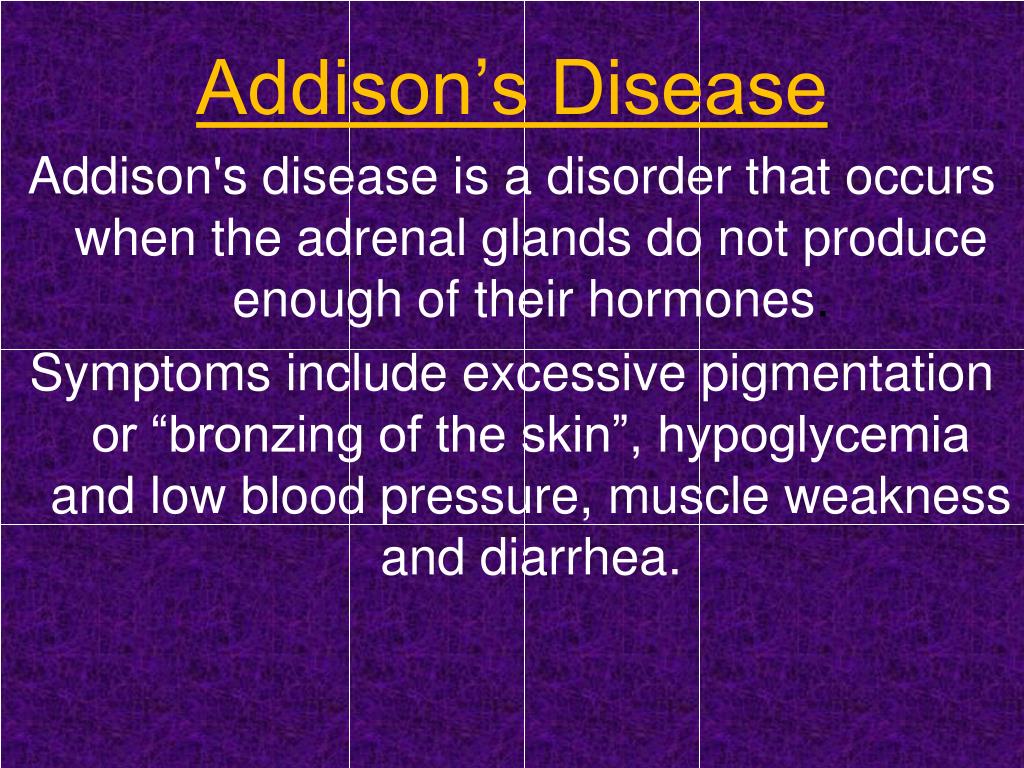 Addison’s Disease

Addison's disease is a disorder that occurs when the adrenal glands do not produce enough of their hormones.

Symptoms include excessive pigmentation or “bronzing of the skin”, hypoglycemia and low blood pressure, muscle weakness and diarrhea.